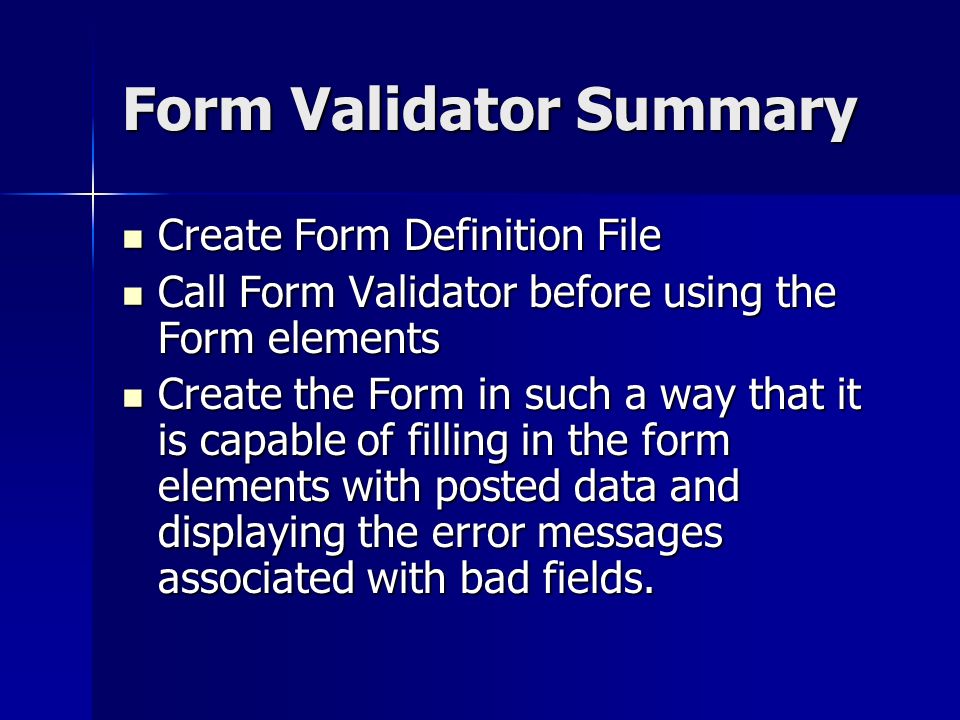 Form Validator Summary

- Create Form Definition File
- Call Form Validator before using the Form elements
- Create the Form in such a way that it is capable of filling in the form elements with posted data and displaying the error messages associated with bad fields.